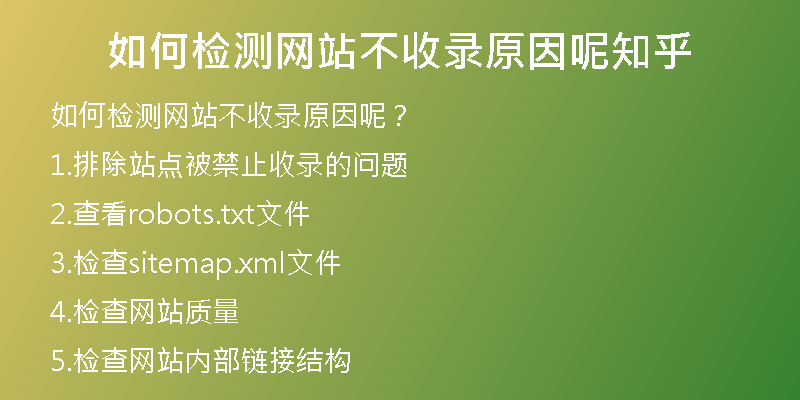 如何检测网站不收录原因呢知乎

如何检测网站不收录原因呢？

1.排除站点被禁止收录的问题

2.查看robots.txt文件

3.检查sitemap.xml文件

4.检查网站质量

5.检查网站内部链接结构